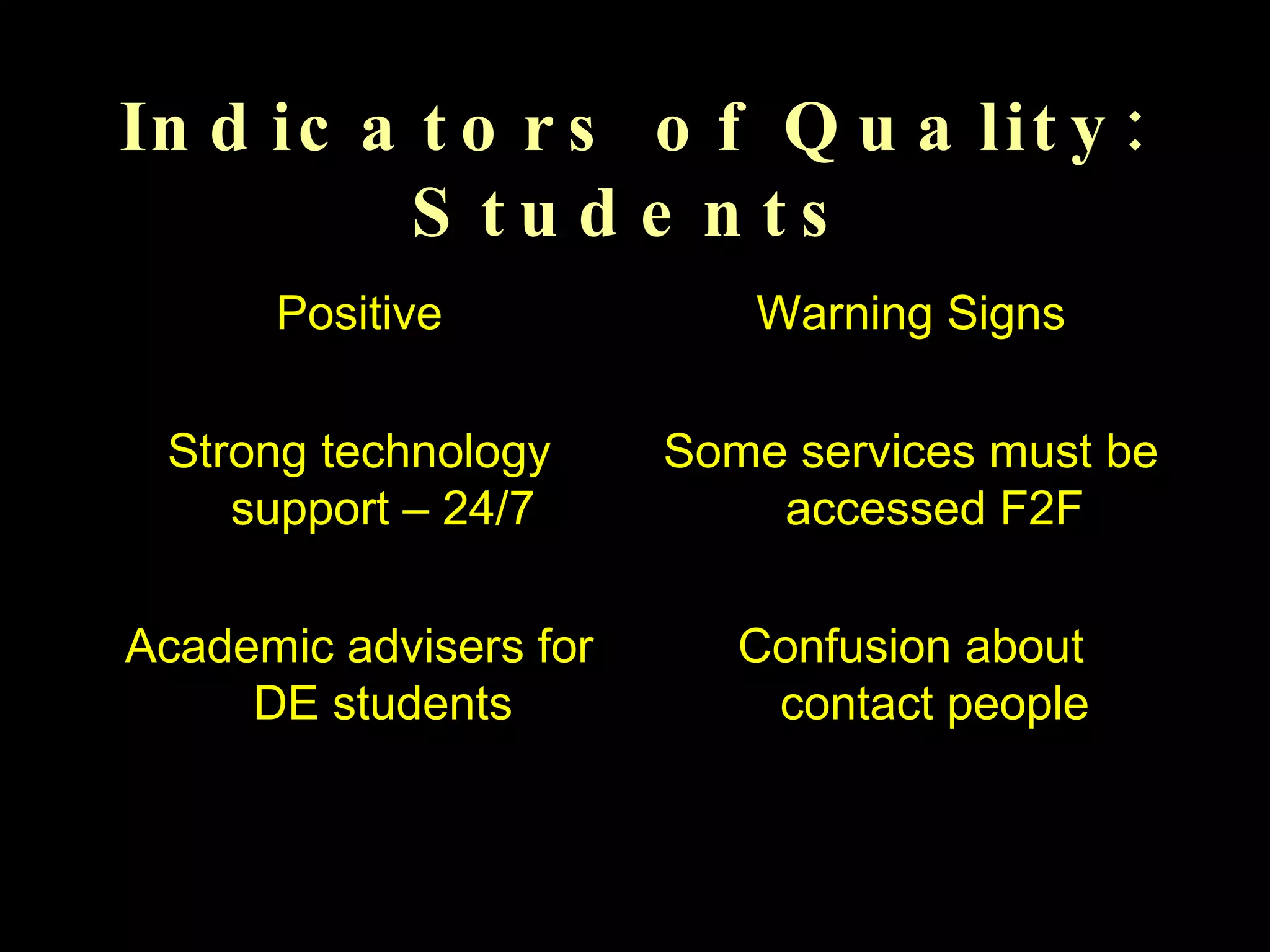 Indicators of Quality: Students

Positive

Strong technology support – 24/7

Academic advisers for DE students

Warning Signs

Some services must be accessed F2F

Confusion about contact people